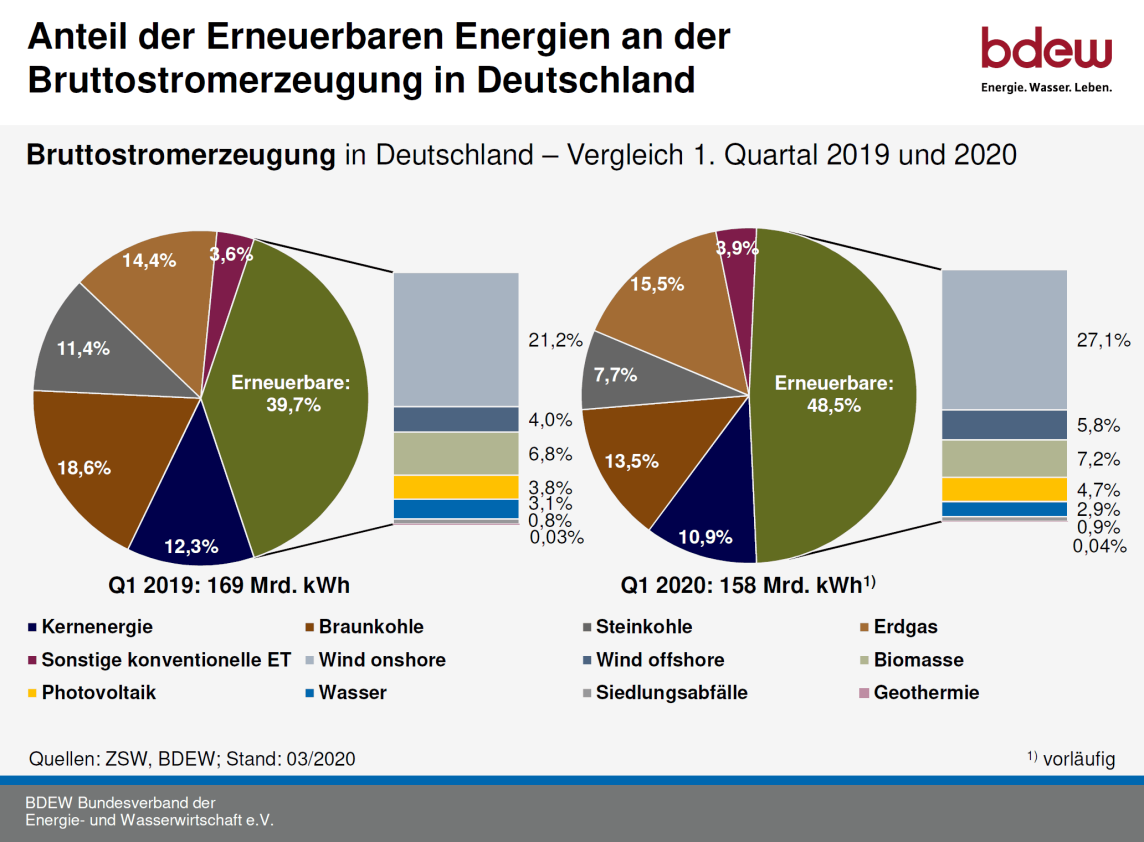 Anteil der Erneuerbaren Energien an der Bruttostromerzeugung in Deutschland

bdew
Energie. Wasser. Leben.

Bruttostromerzeugung in Deutschland – Vergleich 1. Quartal 2019 und 2020

14,4%
3,6%
11,4%
Erneuerbare: 39,7%
18,6%
12,3%

21,2%
4,0%
6,8%
3,8%
3,1%
0,8%
0,03%

Q1 2019: 169 Mrd. kWh

15,5%
3,9%
7,7%
Erneuerbare: 48,5%
13,5%
10,9%

27,1%
5,8%
7,2%
4,7%
2,9%
0,9%
0,04%

Q1 2020: 158 Mrd. kWh$^{1)}$

Kernenergie
Braunkohle
Steinkohle
Erdgas
Sonstige konventionelle ET
Wind onshore
Wind offshore
Biomasse
Photovoltaik
Wasser
Siedlungsabfälle
Geothermie

Quellen: ZSW, BDEW; Stand: 03/2020

$^{1)}$ vorläufig

BDEW Bundesverband der Energie- und Wasserwirtschaft e.V.